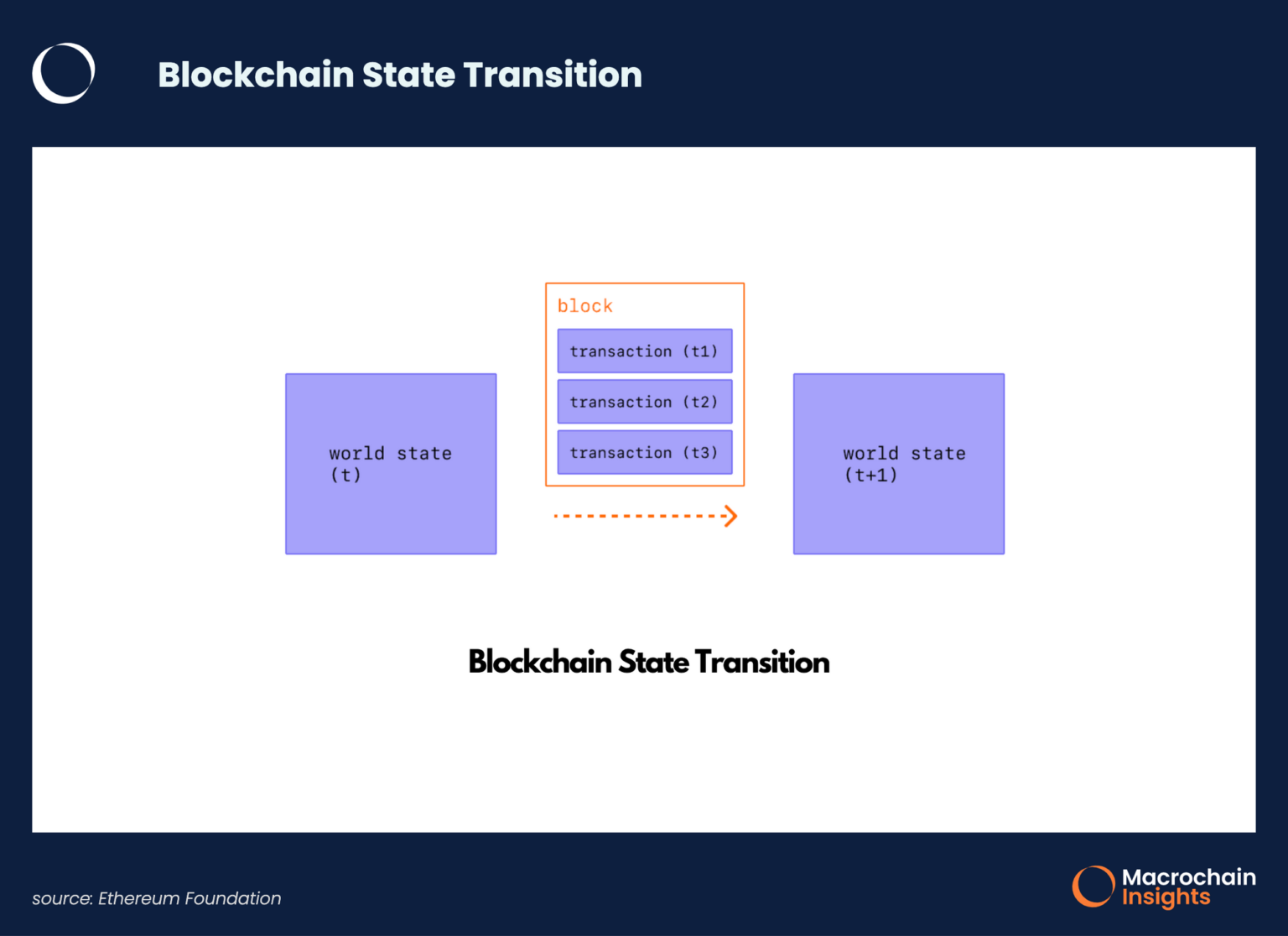 Blockchain State Transition

world state
(t)

block

transaction (t1)

transaction (t2)

transaction (t3)

world state
(t+1)

Blockchain State Transition

source: Ethereum Foundation

Macrochain
Insights